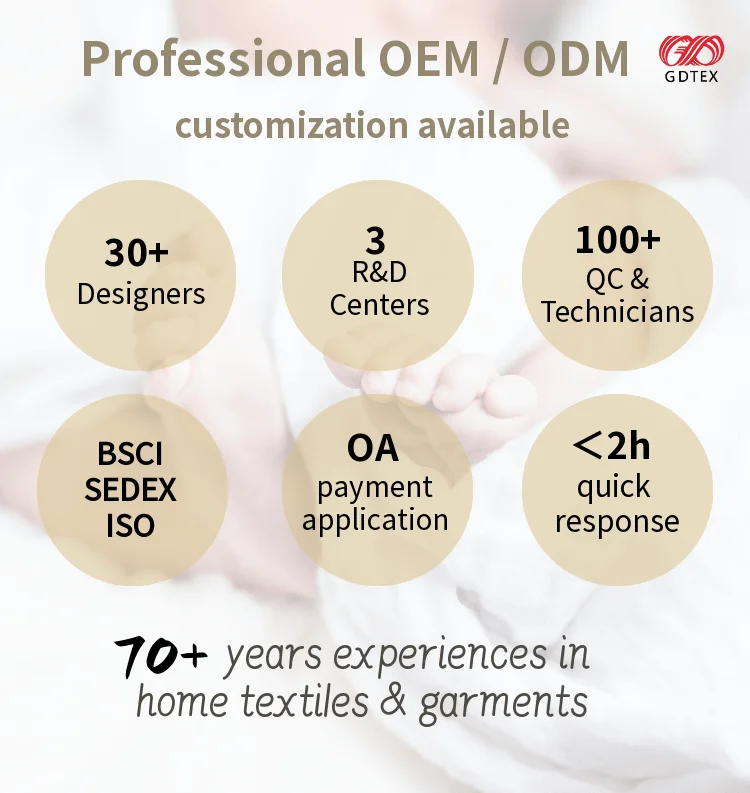 Professional OEM / ODM

GDTEX

customization available

30+
Designers

3
R&D
Centers

100+
QC &
Technicians

BSCI
SEDEX
ISO

OA
payment
application

<2h
quick
response

70+ years experiences in home textiles & garments